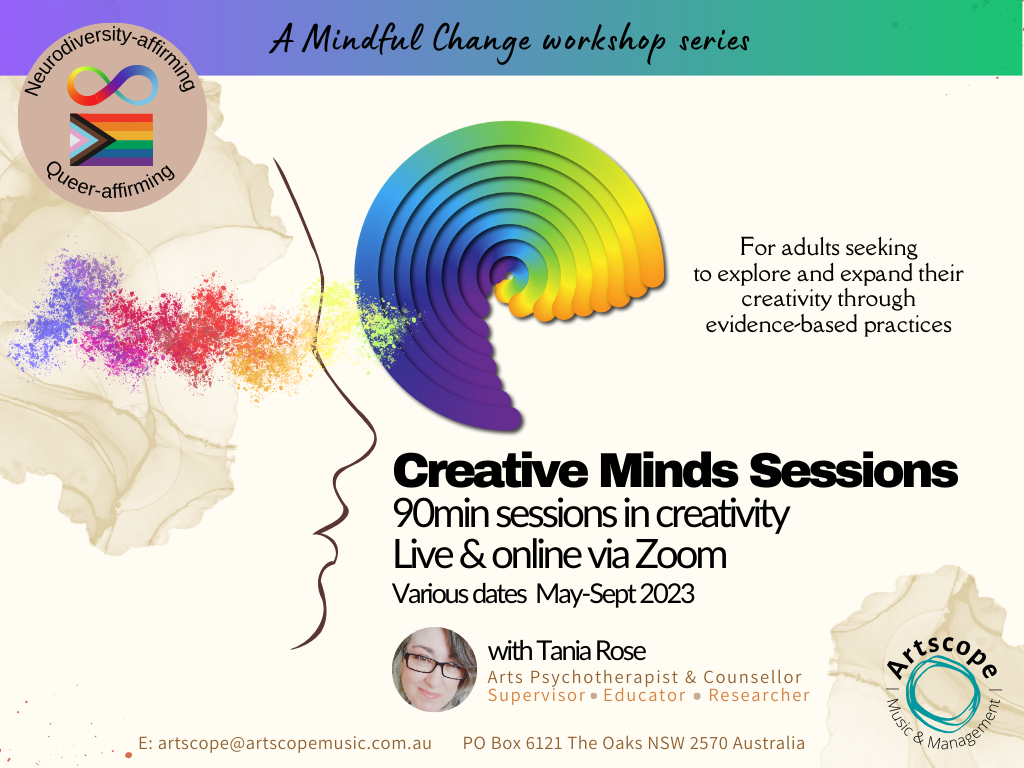 A Mindful Change workshop series

Neurodiversity-affirming

Queer-affirming

For adults seeking to explore and expand their creativity through evidence-based practices

Creative Minds Sessions
90min sessions in creativity
Live & online via Zoom
Various dates May-Sept 2023

with Tania Rose
Arts Psychotherapist & Counsellor
Supervisor • Educator • Researcher

Artscope
Music & Management

E: artscope@artscopemusic.com.au PO Box 6121 The Oaks NSW 2570 Australia